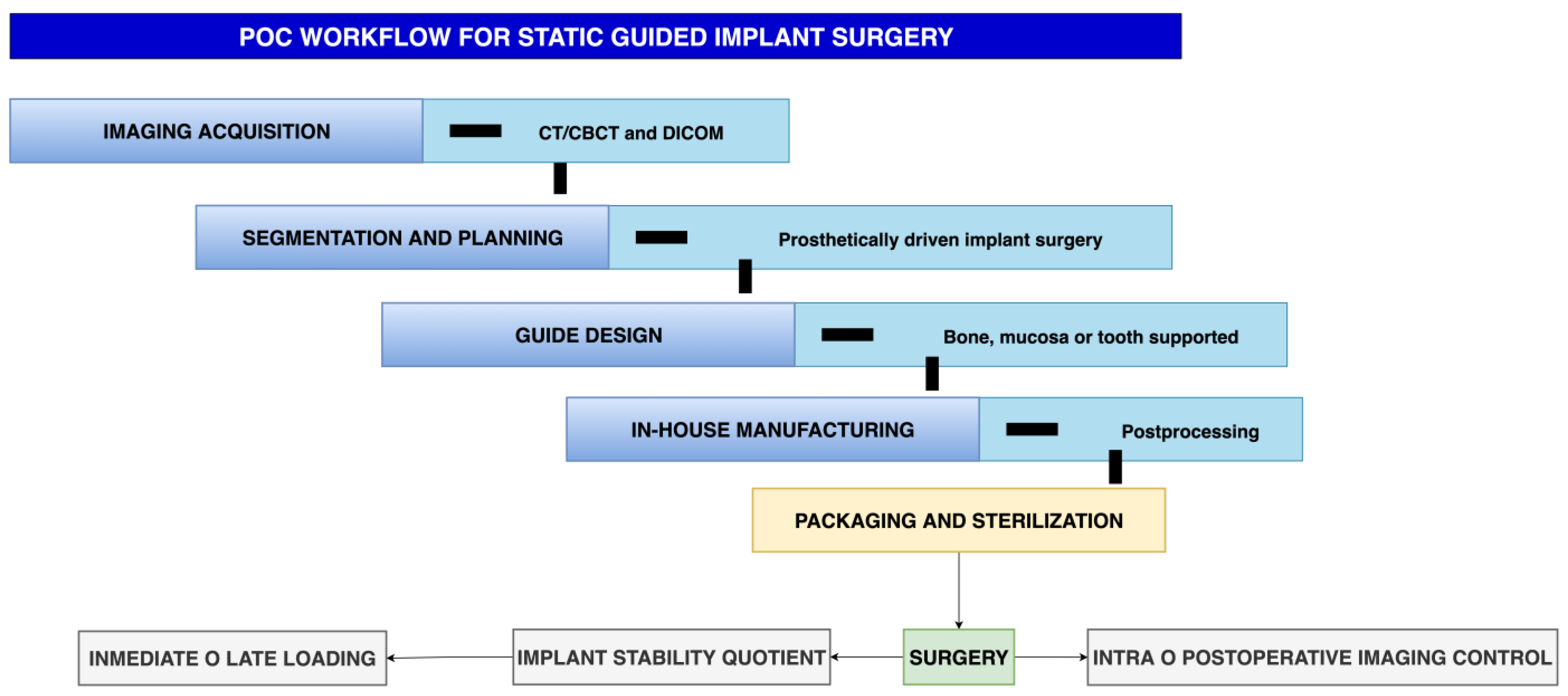 POC WORKFLOW FOR STATIC GUIDED IMPLANT SURGERY

IMAGING ACQUISITION

CT/CBCT and DICOM

SEGMENTATION AND PLANNING

Prosthetically driven implant surgery

GUIDE DESIGN

Bone, mucosa or tooth supported

IN-HOUSE MANUFACTURING

Postprocessing

PACKAGING AND STERILIZATION

INMEDIATE O LATE LOADING

IMPLANT STABILITY QUOTIENT

SURGERY

INTRA O POSTOPERATIVE IMAGING CONTROL